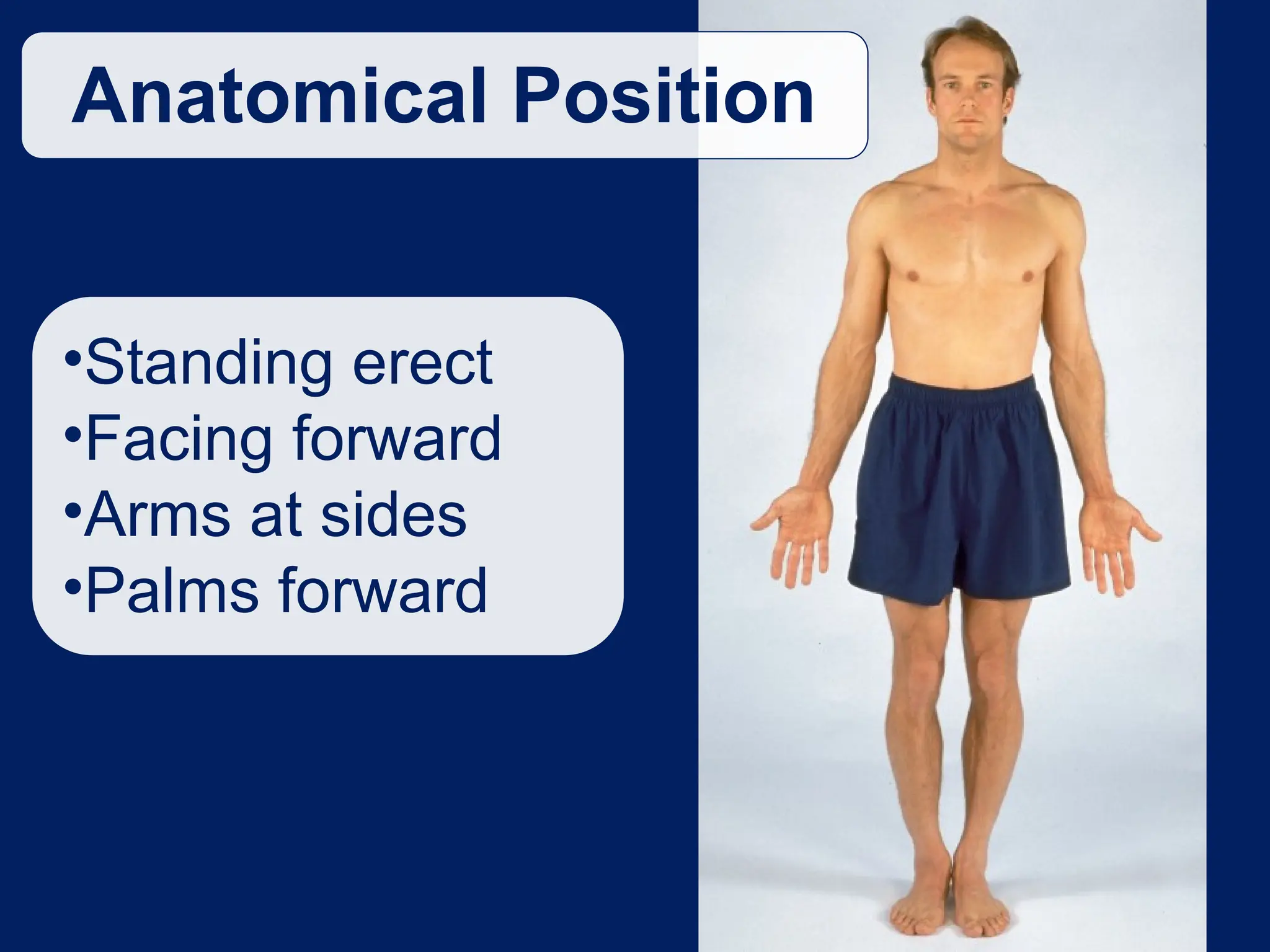 Anatomical Position

•Standing erect
•Facing forward
•Arms at sides
•Palms forward